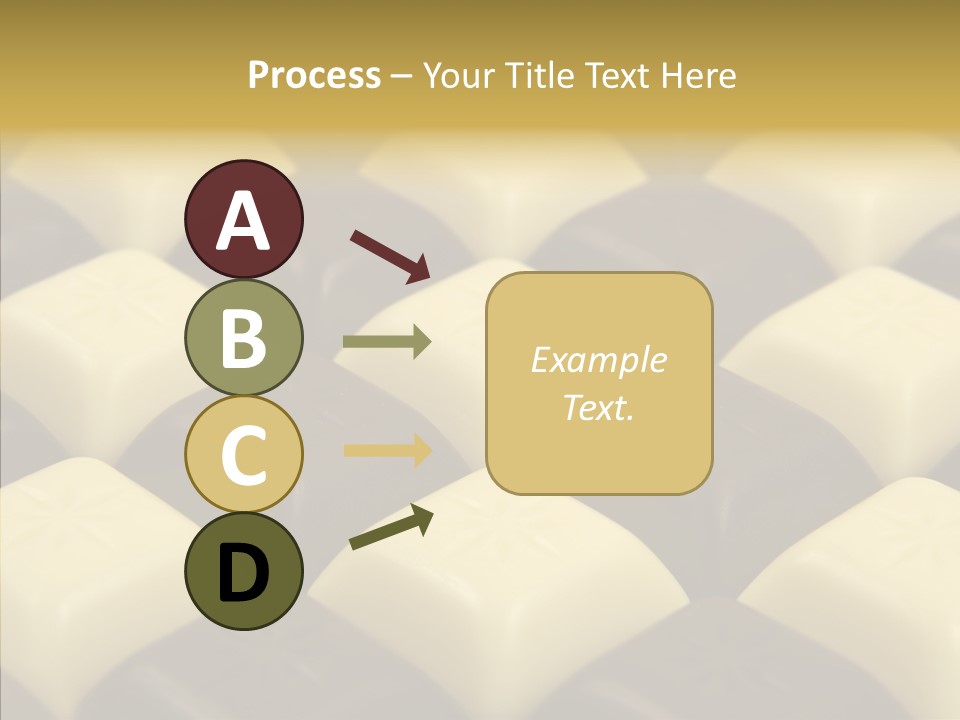 Process – Your Title Text Here

A

B

C

D

Example Text.